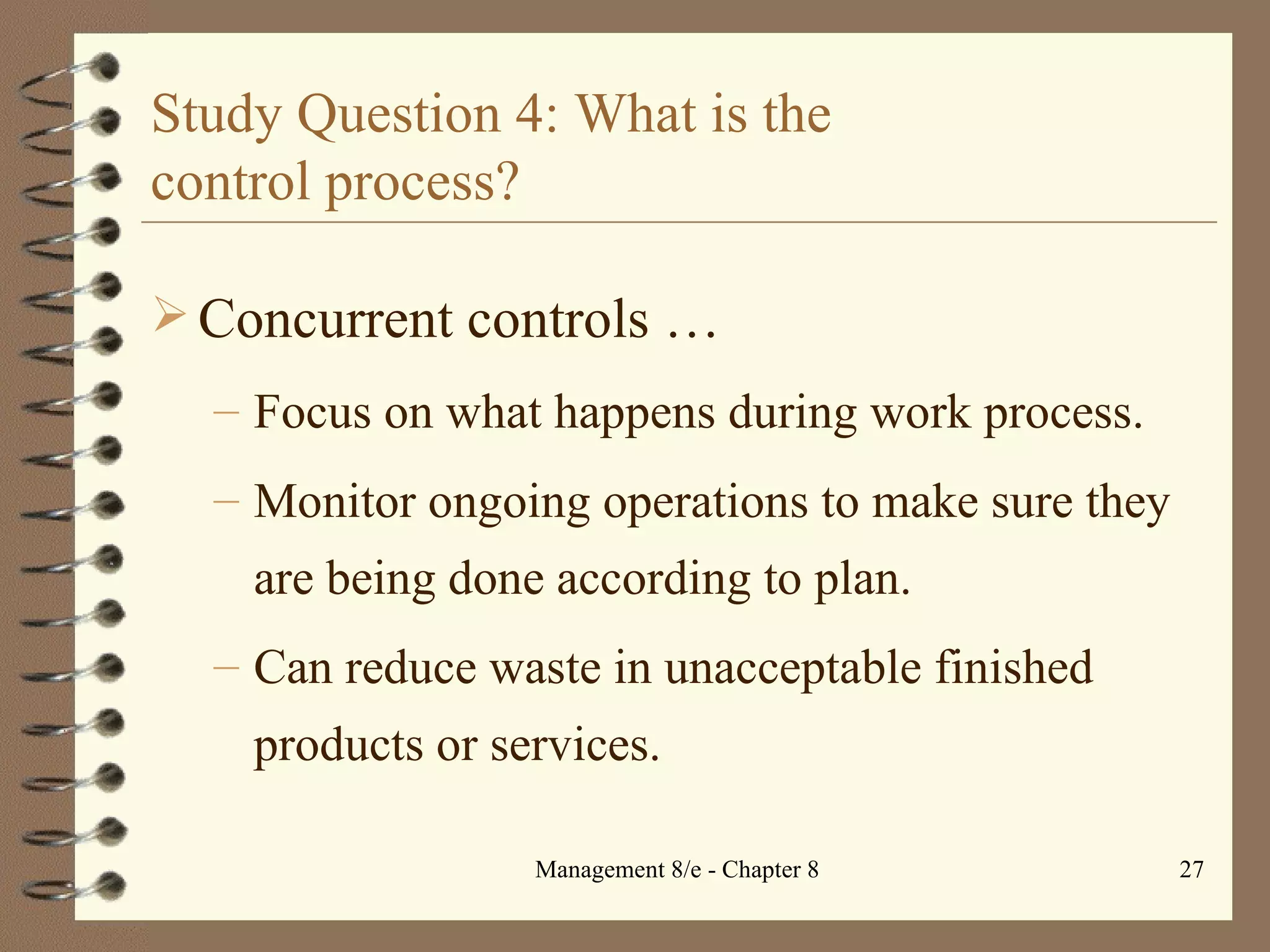 Study Question 4: What is the control process?

➢ Concurrent controls …

– Focus on what happens during work process.

– Monitor ongoing operations to make sure they are being done according to plan.

– Can reduce waste in unacceptable finished products or services.

Management 8/e - Chapter 8

27